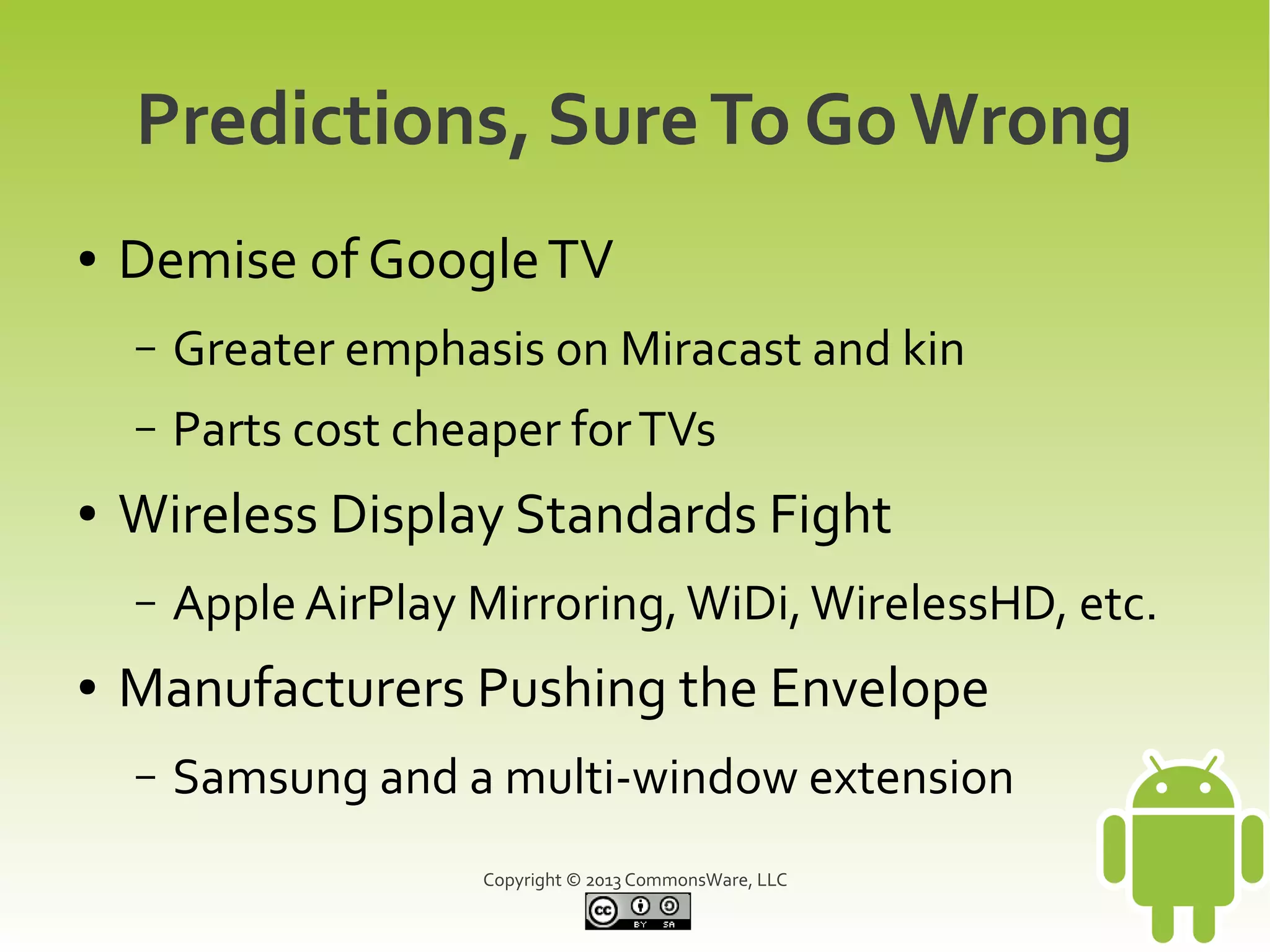 Predictions, Sure To Go Wrong

• Demise of Google TV
  – Greater emphasis on Miracast and kin
  – Parts cost cheaper for TVs
• Wireless Display Standards Fight
  – Apple AirPlay Mirroring, WiDi, WirelessHD, etc.
• Manufacturers Pushing the Envelope
  – Samsung and a multi-window extension

Copyright © 2013 CommonsWare, LLC

cc BY SA